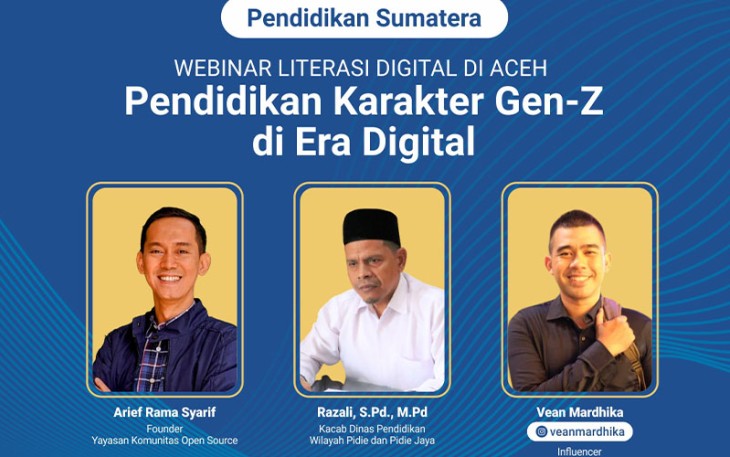 Pendidikan Sumatera

WEBINAR LITERASI DIGITAL DI ACEH
Pendidikan Karakter Gen-Z di Era Digital

Arief Rama Syarif
Founder
Yayasan Komunitas Open Source

Razali, S.Pd., M.Pd
Kacab Dinas Pendidikan
Wilayah Pidie dan Pidie Jaya

Vean Mardhika
veanmardhika
Influencer